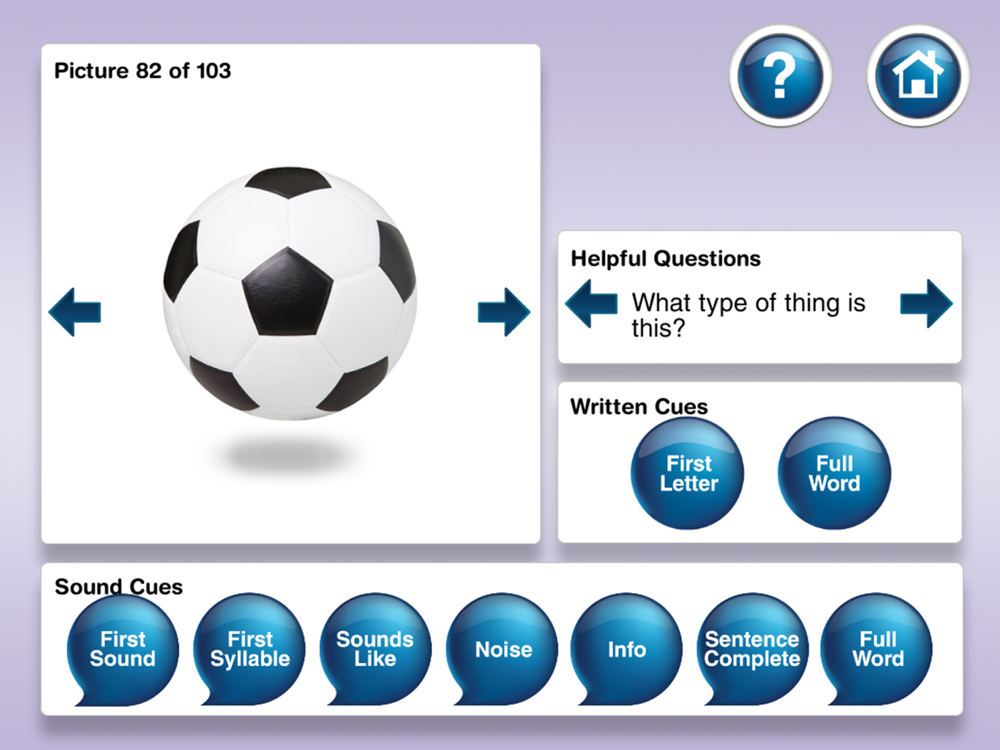 Picture 82 of 103

?

Helpful Questions

What type of thing is this?

Written Cues

First Letter

Full Word

Sound Cues

First Sound

First Syllable

Sounds Like

Noise

Info

Sentence Complete

Full Word